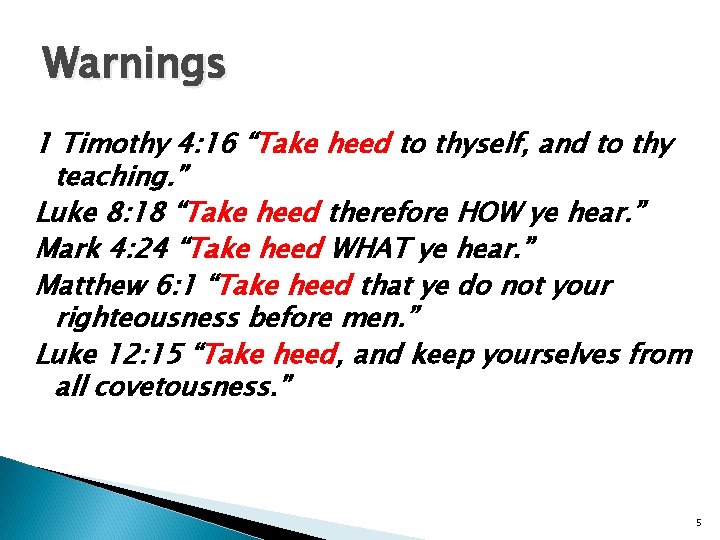 Warnings

1 Timothy 4:16 “Take heed to thyself, and to thy teaching.”

Luke 8:18 “Take heed therefore HOW ye hear.”

Mark 4:24 “Take heed WHAT ye hear.”

Matthew 6:1 “Take heed that ye do not your righteousness before men.”

Luke 12:15 “Take heed, and keep yourselves from all covetousness.”

5